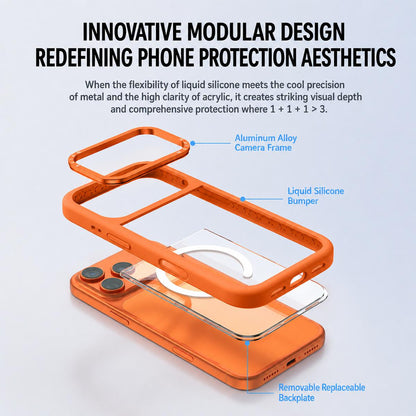 INNOVATIVE MODULAR DESIGN
REDEFINING PHONE PROTECTION AESTHETICS

When the flexibility of liquid silicone meets the cool precision of metal and the high clarity of acrylic, it creates striking visual depth and comprehensive protection where 1 + 1 + 1 > 3.

Aluminum Alloy Camera Frame

Liquid Silicone Bumper

Removable Replaceable Backplate